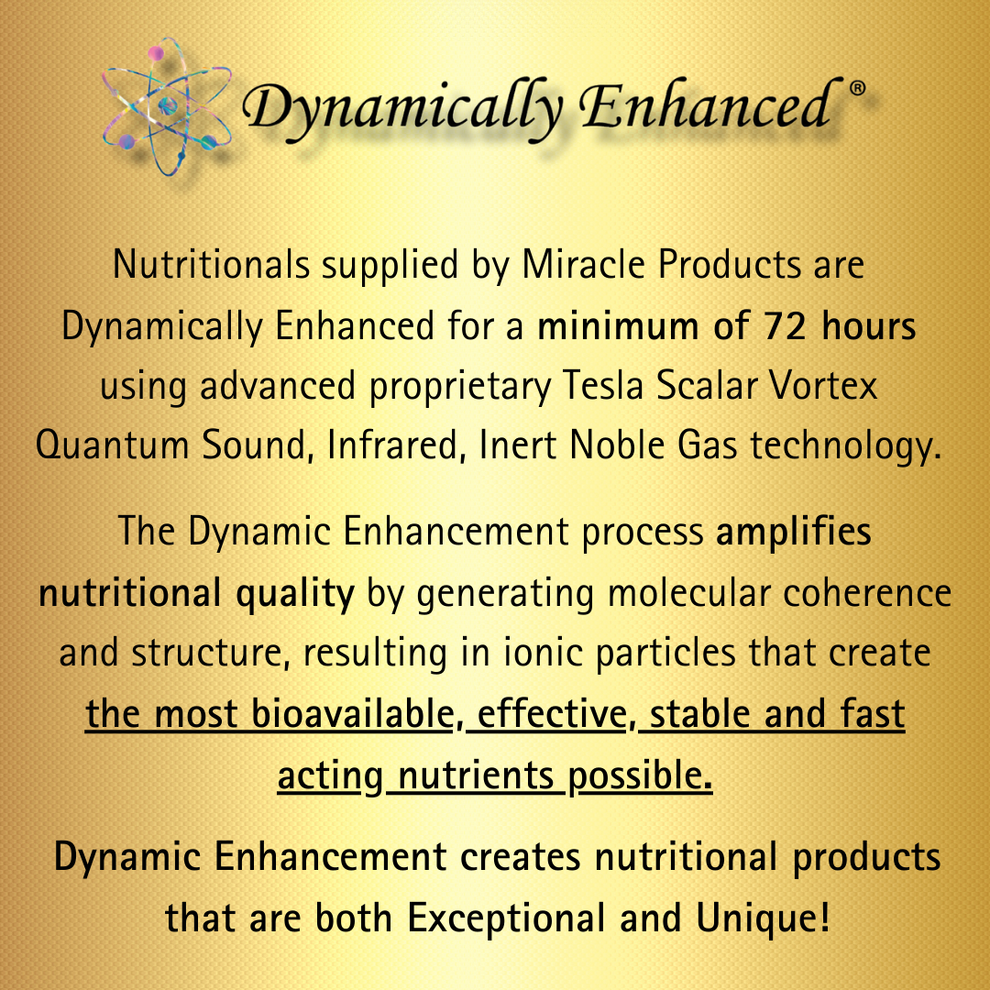 Dynamically Enhanced®

Nutritionals supplied by Miracle Products are Dynamically Enhanced for a minimum of 72 hours using advanced proprietary Tesla Scalar Vortex Quantum Sound, Infrared, Inert Noble Gas technology.

The Dynamic Enhancement process amplifies nutritional quality by generating molecular coherence and structure, resulting in ionic particles that create the most bioavailable, effective, stable and fast acting nutrients possible.

Dynamic Enhancement creates nutritional products that are both Exceptional and Unique!